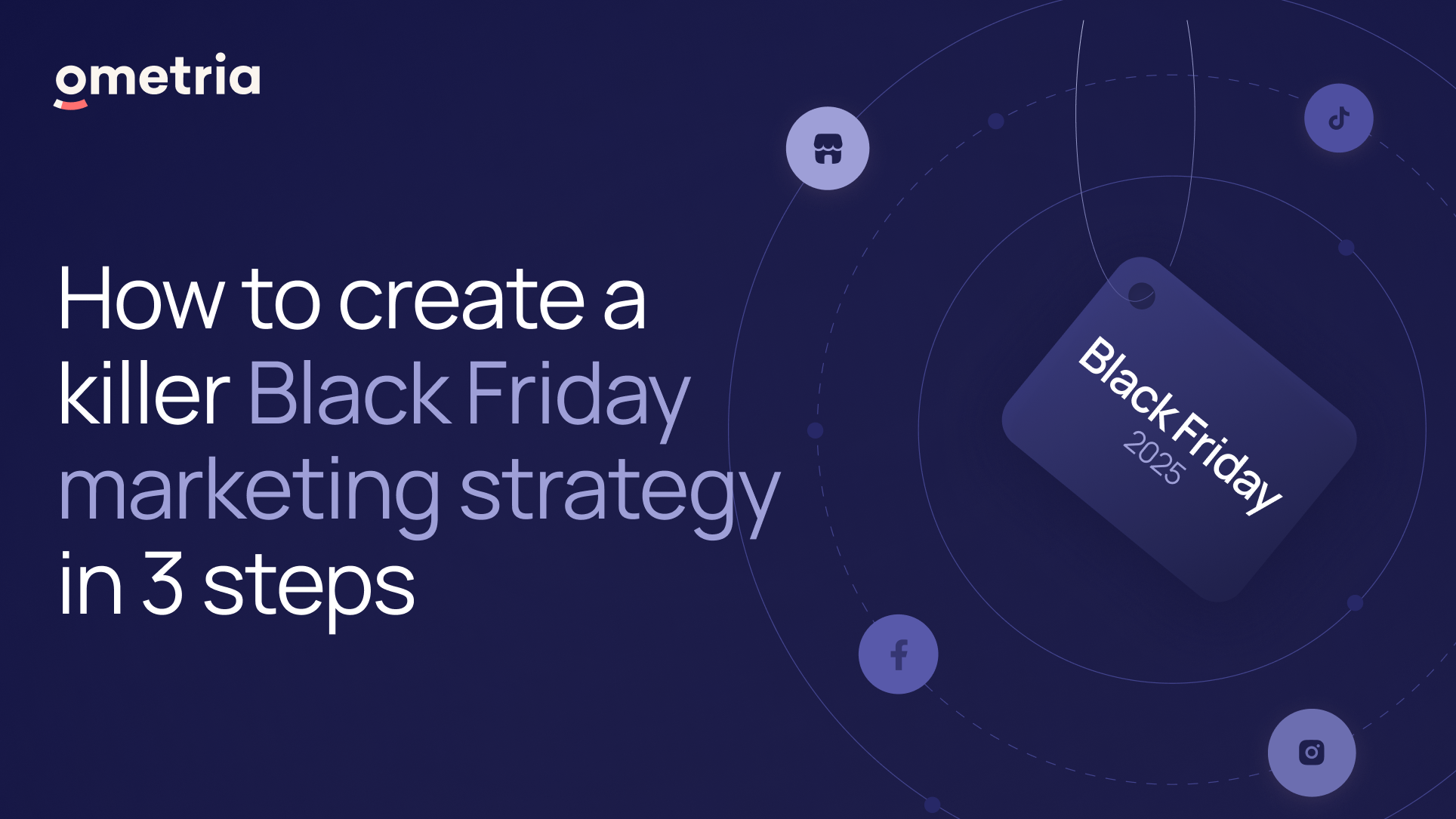 ometria

How to create a killer Black Friday marketing strategy in 3 steps

Black Friday
2025